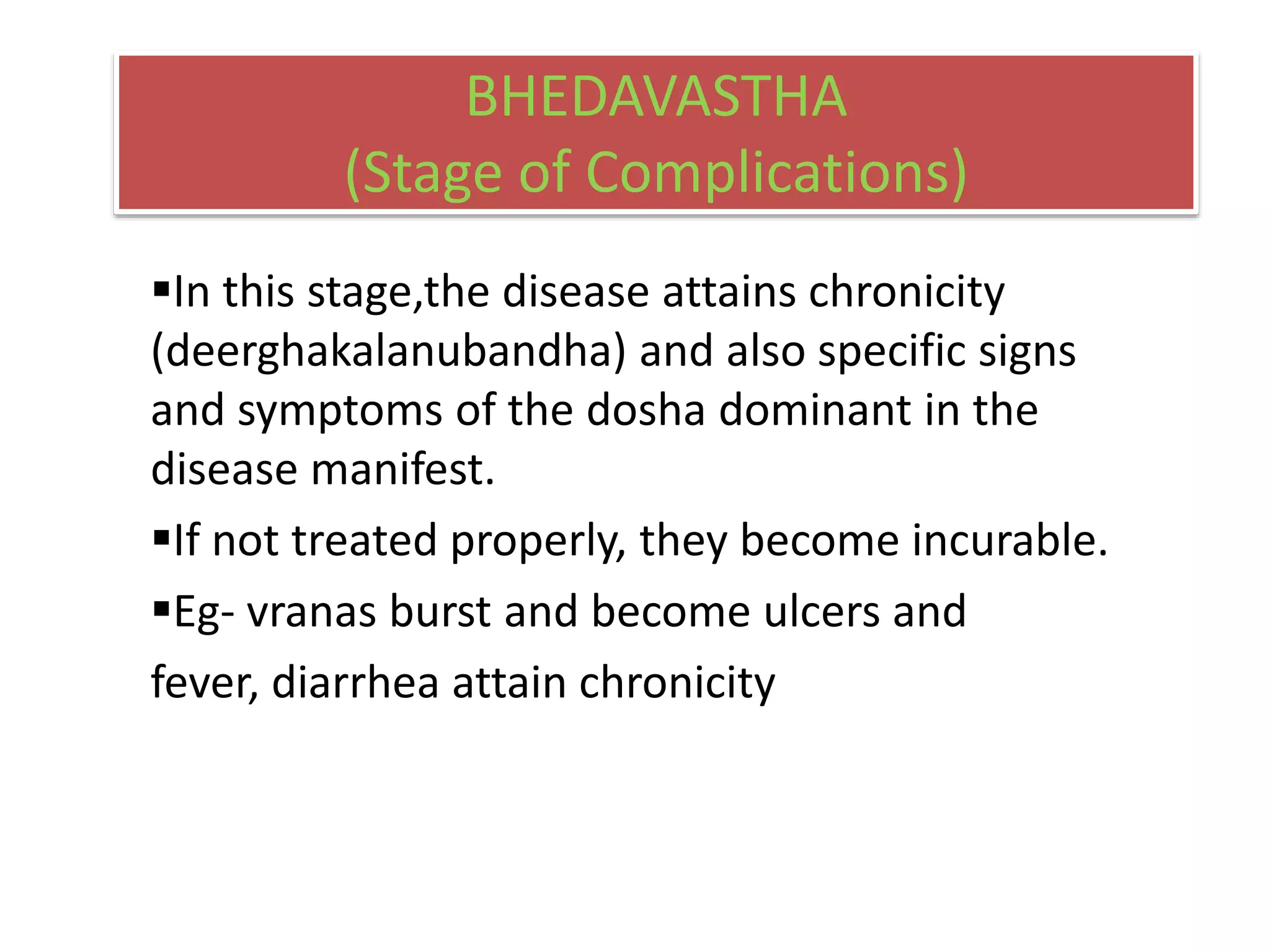 BHEDAVASTHA
(Stage of Complications)

▪In this stage,the disease attains chronicity (deerghakalanubandha) and also specific signs and symptoms of the dosha dominant in the disease manifest.

▪If not treated properly, they become incurable.

▪Eg- vranas burst and become ulcers and fever, diarrhea attain chronicity